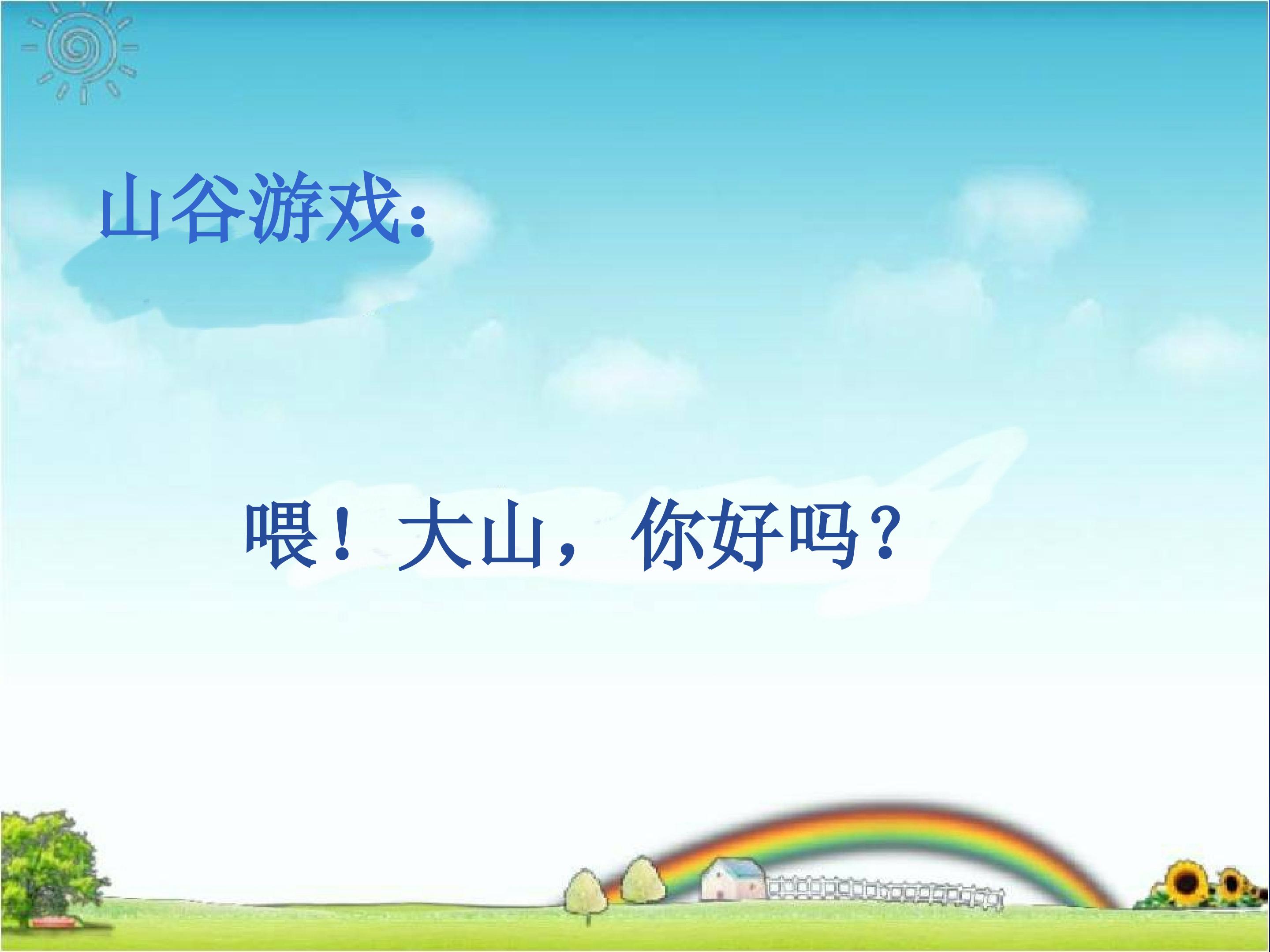 山谷游戏:

喂！大山，你好吗？